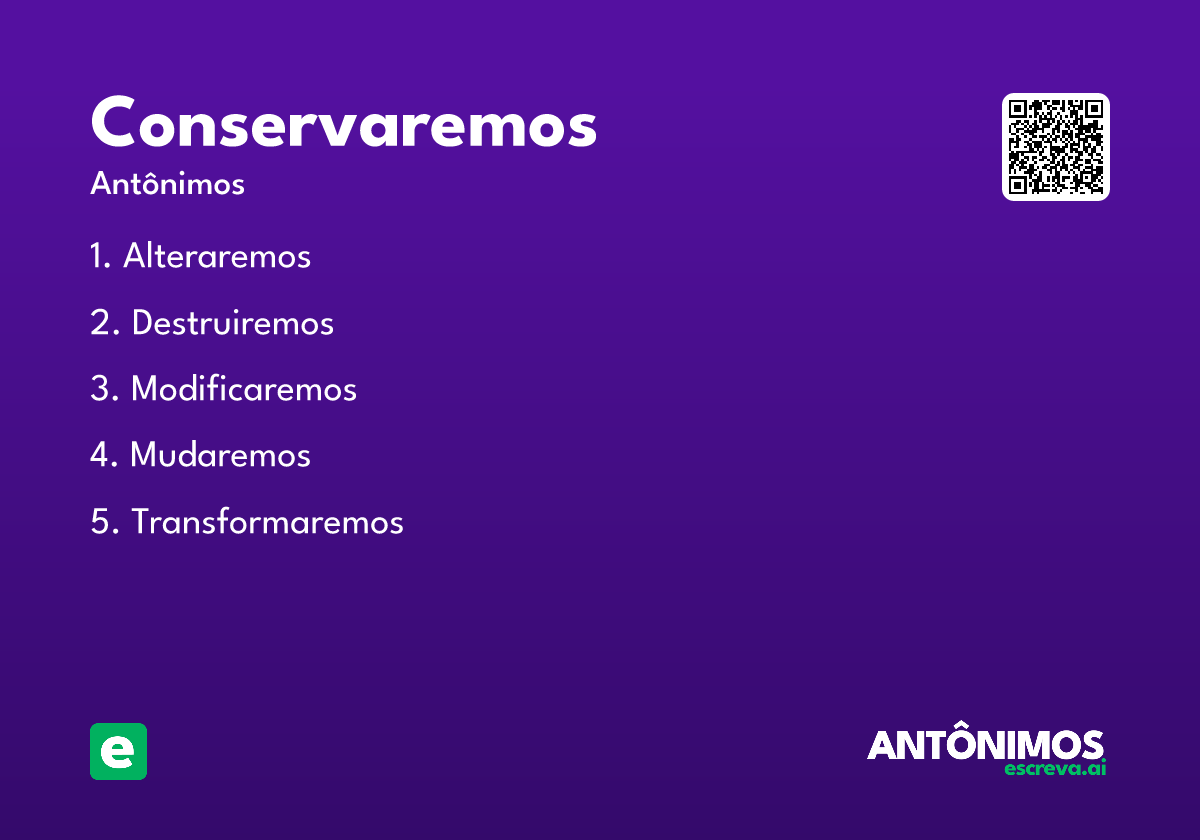 Conservaremos

Antônimos

1. Alteraremos

2. Destruiremos

3. Modificaremos

4. Mudaremos

5. Transformaremos

e

ANTÔNIMOS
escreva.ai